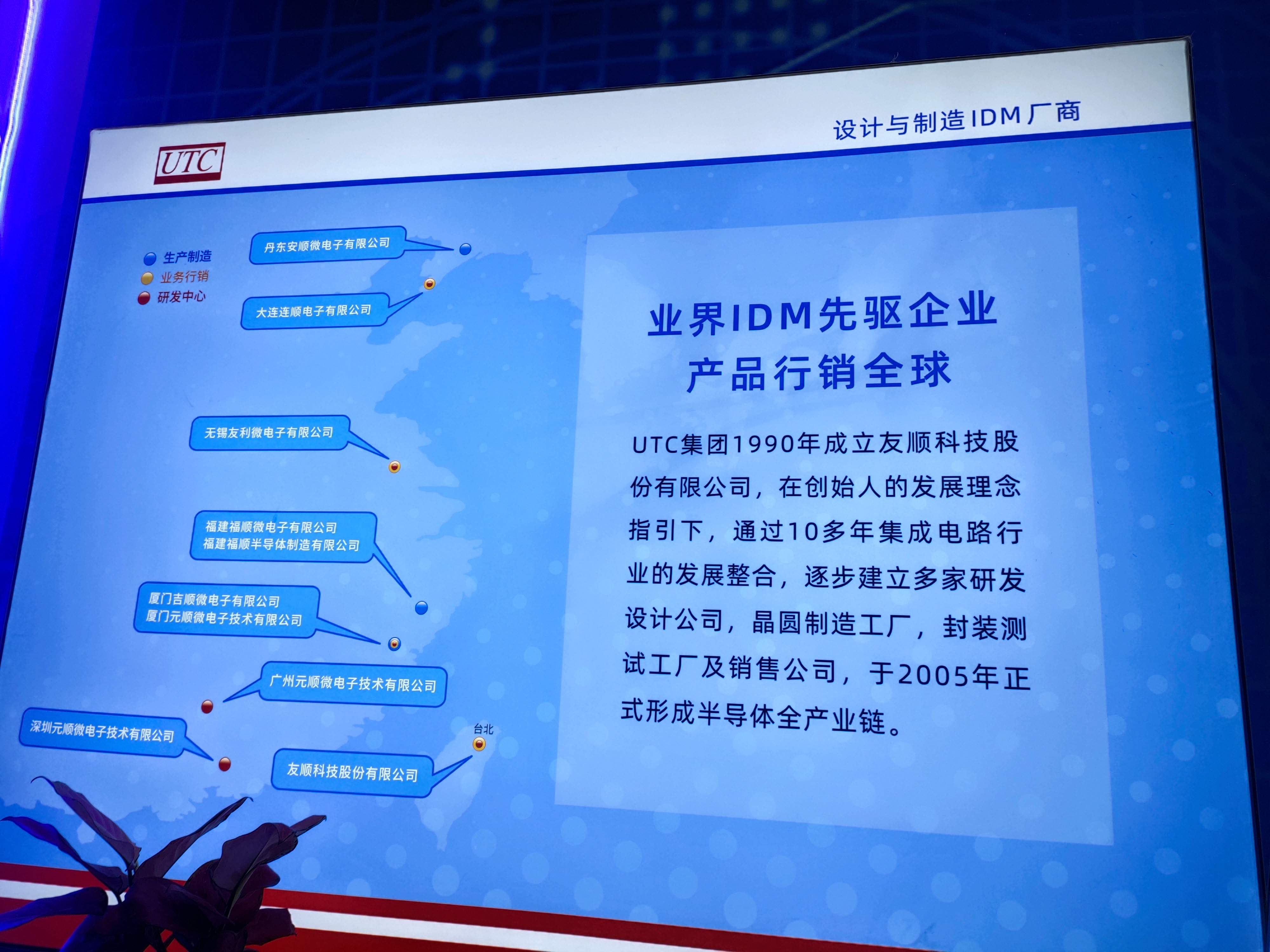 UTC

设计与制造IDM厂商

生产制造
业务行销
研发中心

丹东安顺微电子有限公司

大连连顺电子有限公司

无锡友利微电子有限公司

福建福顺微电子有限公司
福建福顺半导体制造有限公司

厦门吉顺微电子有限公司
厦门元顺微电子技术有限公司

广州元顺微电子技术有限公司

深圳元顺微电子技术有限公司

台北

友顺科技股份有限公司

业界IDM先驱企业
产品行销全球

UTC集团1990年成立友顺科技股份有限公司，在创始人的发展理念指引下，通过10多年集成电路行业的发展整合，逐步建立多家研发设计公司，晶圆制造工厂，封装测试工厂及销售公司，于2005年正式形成半导体全产业链。